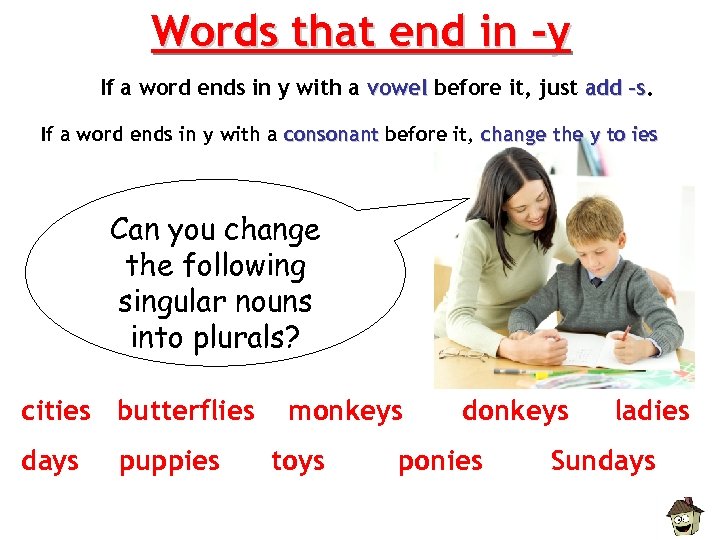 Words that end in -y

If a word ends in y with a vowel before it, just add -s.

If a word ends in y with a consonant before it, change the y to ies

Can you change the following singular nouns into plurals?

cities butterflies monkeys donkeys ladies

days puppies toys ponies Sundays